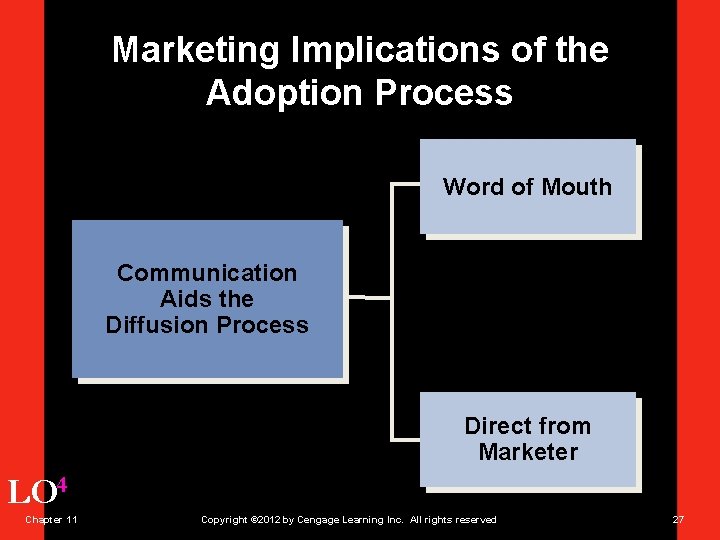 Marketing Implications of the Adoption Process

Communication Aids the Diffusion Process

Word of Mouth

Direct from Marketer

LO$^4$

Chapter 11

Copyright ©2012 by Cengage Learning Inc. All rights reserved

27